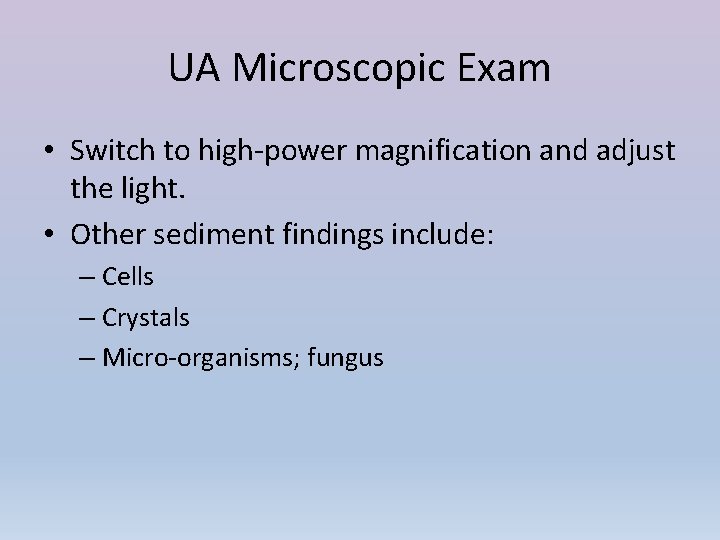 UA Microscopic Exam

• Switch to high-power magnification and adjust the light.

• Other sediment findings include:

– Cells

– Crystals

– Micro-organisms; fungus